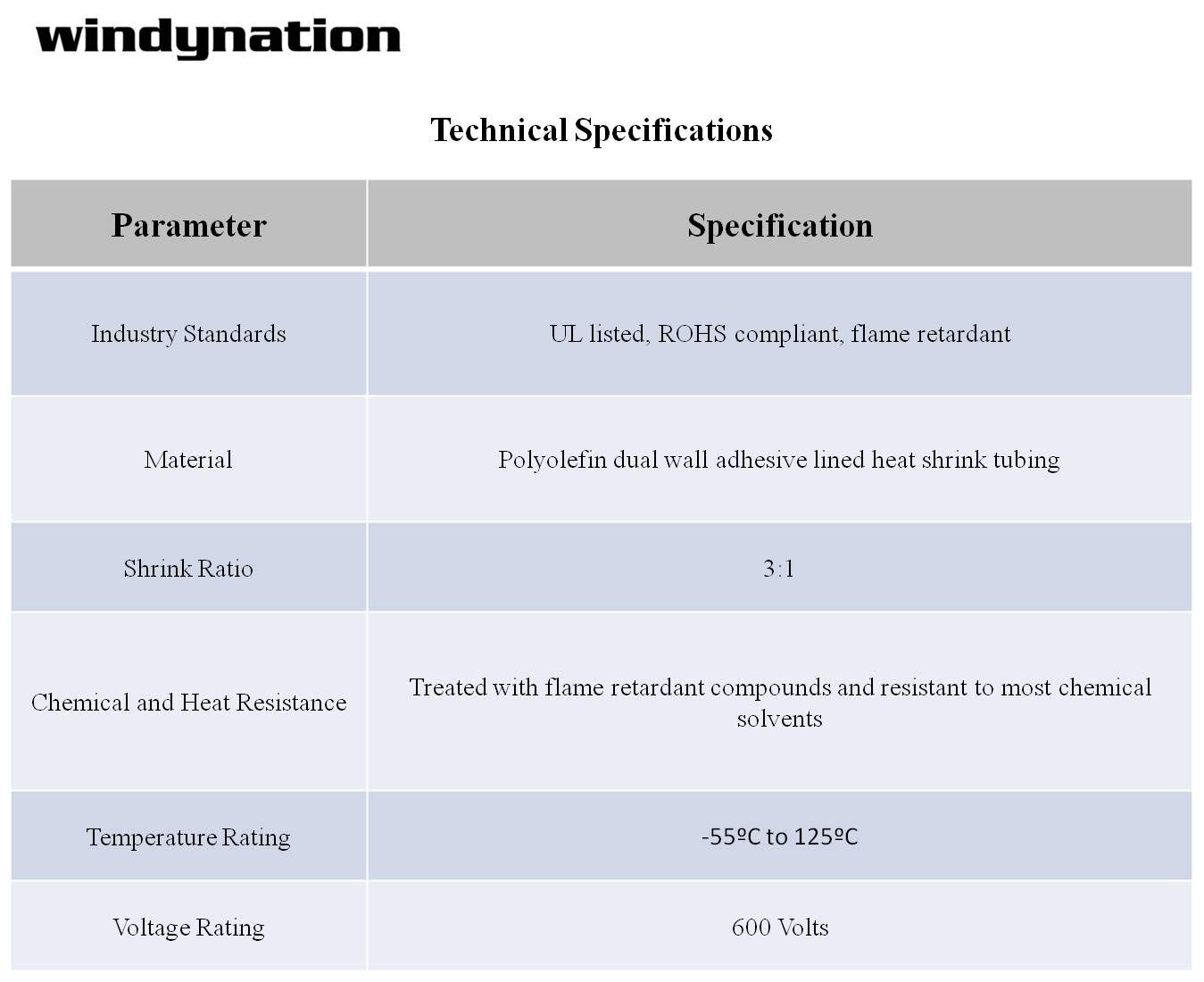 windynation

Technical Specifications

| Parameter | Specification |
|---|---|
| Industry Standards | UL listed, ROHS compliant, flame retardant |
| Material | Polyolefin dual wall adhesive lined heat shrink tubing |
| Shrink Ratio | 3:1 |
| Chemical and Heat Resistance | Treated with flame retardant compounds and resistant to most chemical solvents |
| Temperature Rating | -55ºC to 125ºC |
| Voltage Rating | 600 Volts |